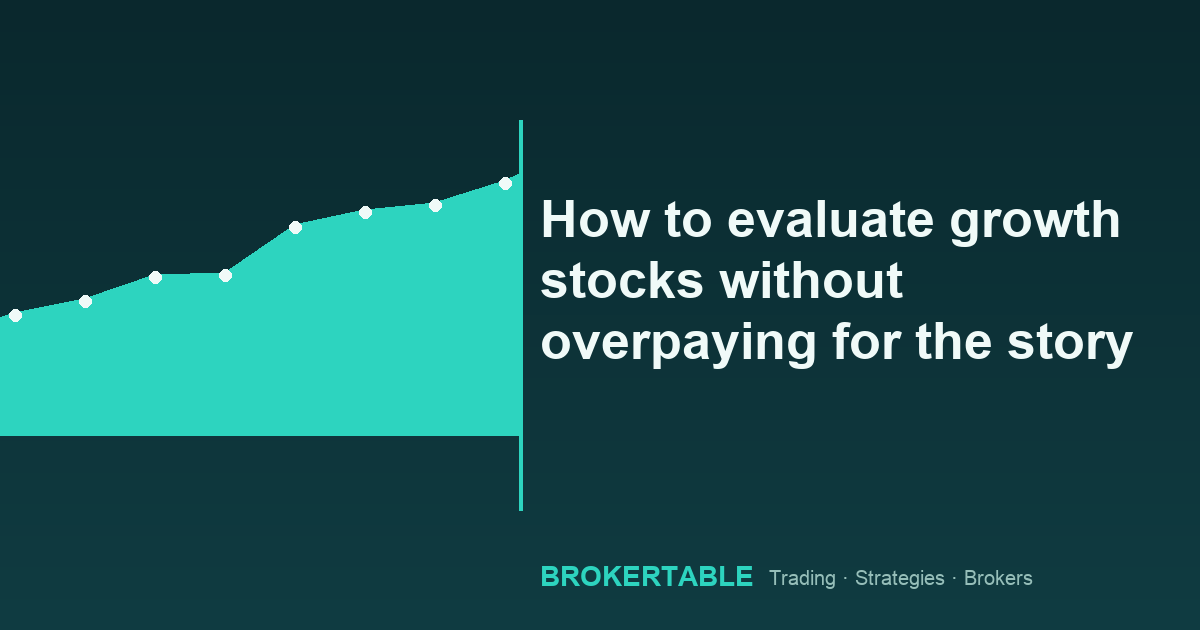 How to evaluate growth stocks without overpaying for the story

BROKERTABLE Trading · Strategies · Brokers